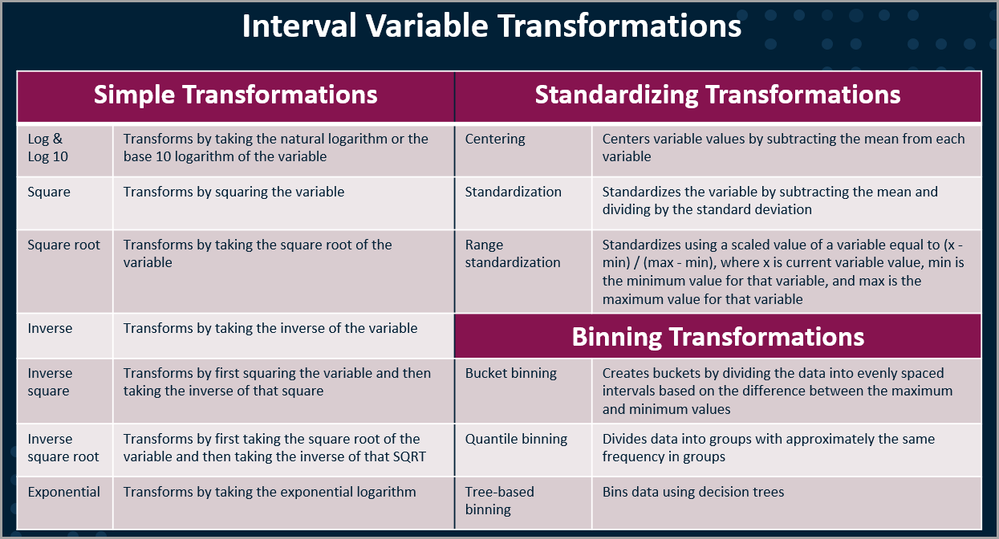 Interval Variable Transformations

| Simple Transformations | |
|---|---|
| Log & Log 10 | Transforms by taking the natural logarithm or the base 10 logarithm of the variable |
| Square | Transforms by squaring the variable |
| Square root | Transforms by taking the square root of the variable |
| Inverse | Transforms by taking the inverse of the variable |
| Inverse square | Transforms by first squaring the variable and then taking the inverse of that square |
| Inverse square root | Transforms by first taking the square root of the variable and then taking the inverse of that SQRT |
| Exponential | Transforms by taking the exponential logarithm |

| Standardizing Transformations | |
|---|---|
| Centering | Centers variable values by subtracting the mean from each variable |
| Standardization | Standardizes the variable by subtracting the mean and dividing by the standard deviation |
| Range standardization | Standardizes using a scaled value of a variable equal to (x - min) / (max - min), where x is current variable value, min is the minimum value for that variable, and max is the maximum value for that variable |

| Binning Transformations | |
|---|---|
| Bucket binning | Creates buckets by dividing the data into evenly spaced intervals based on the difference between the maximum and minimum values |
| Quantile binning | Divides data into groups with approximately the same frequency in groups |
| Tree-based binning | Bins data using decision trees |